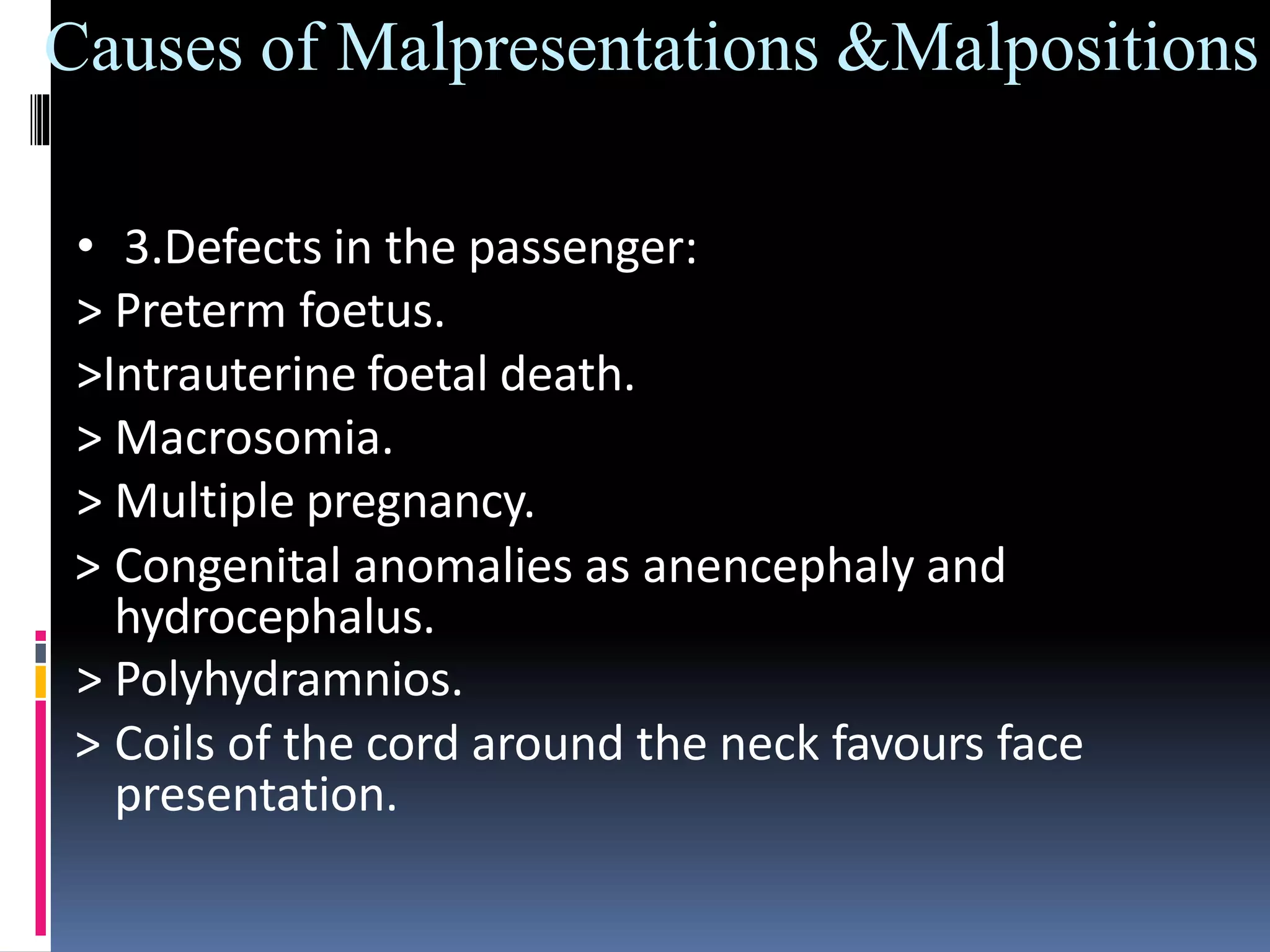 Causes of Malpresentations &Malpositions

• 3.Defects in the passenger:
> Preterm foetus.
>Intrauterine foetal death.
> Macrosomia.
> Multiple pregnancy.
> Congenital anomalies as anencephaly and hydrocephalus.
> Polyhydramnios.
> Coils of the cord around the neck favours face presentation.